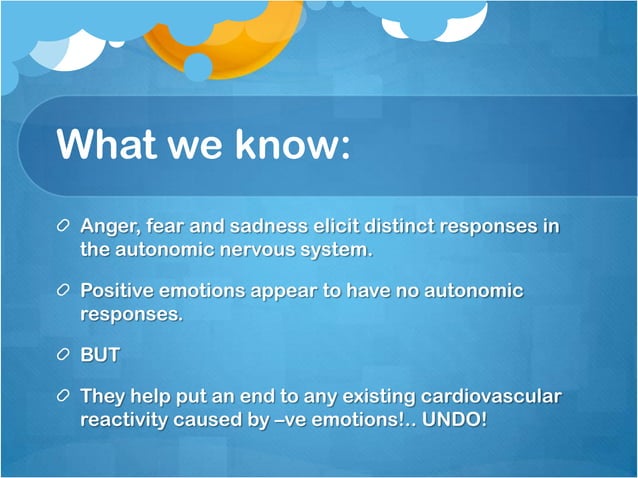 What we know:

Anger, fear and sadness elicit distinct responses in the autonomic nervous system.

Positive emotions appear to have no autonomic responses.

BUT

They help put an end to any existing cardiovascular reactivity caused by –ve emotions!.. UNDO!